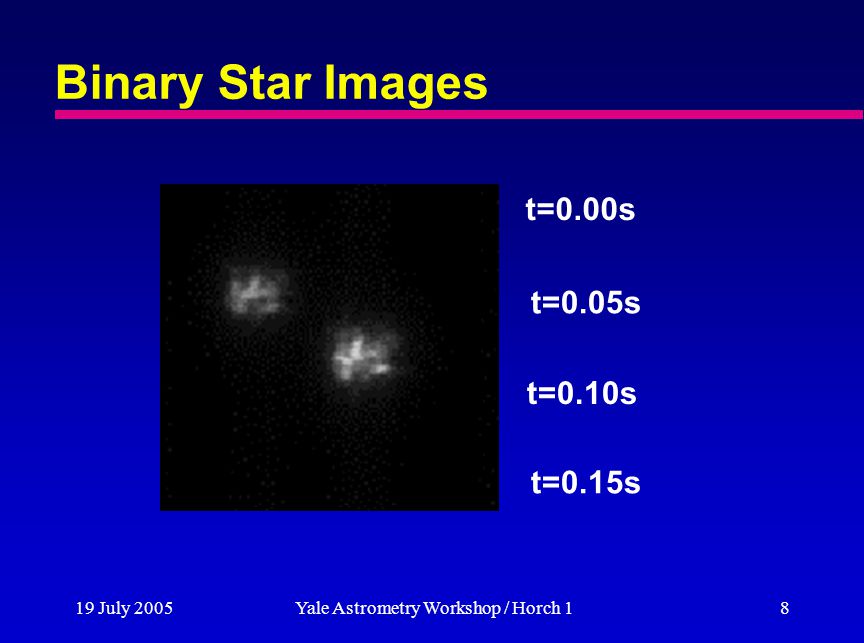 Binary Star Images

t=0.00s

t=0.05s

t=0.10s

t=0.15s

19 July 2005

Yale Astrometry Workshop / Horch 1

8